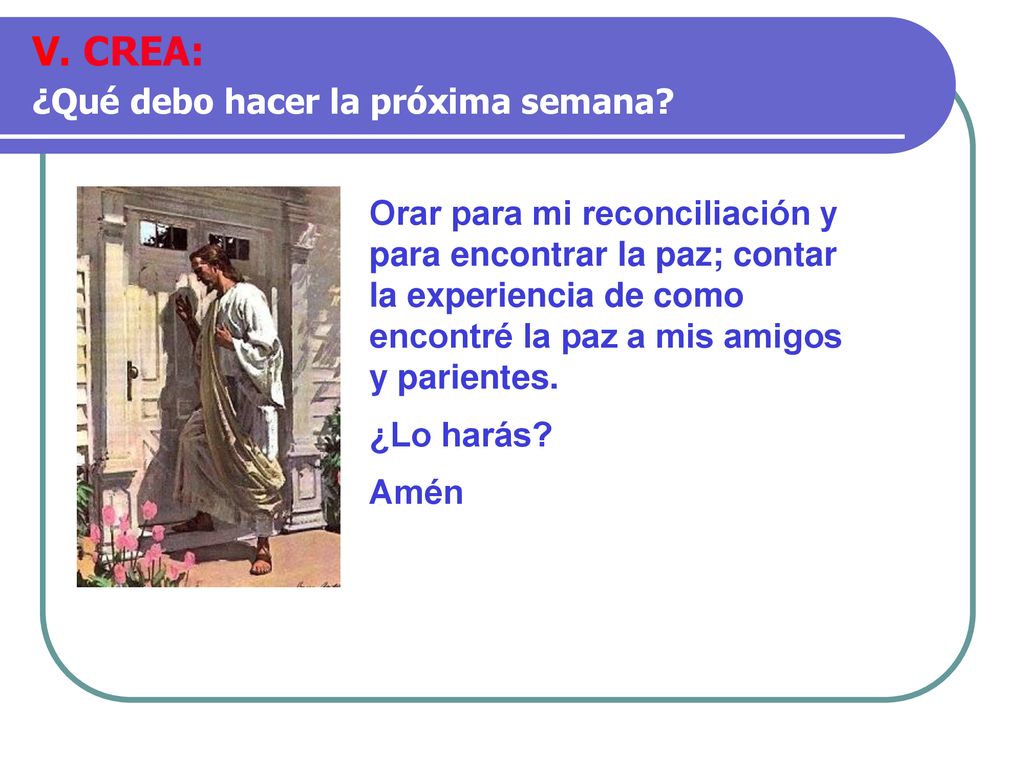 V. CREA:
¿Qué debo hacer la próxima semana?

Orar para mi reconciliación y para encontrar la paz; contar la experiencia de como encontré la paz a mis amigos y parientes.

¿Lo harás?

Amén